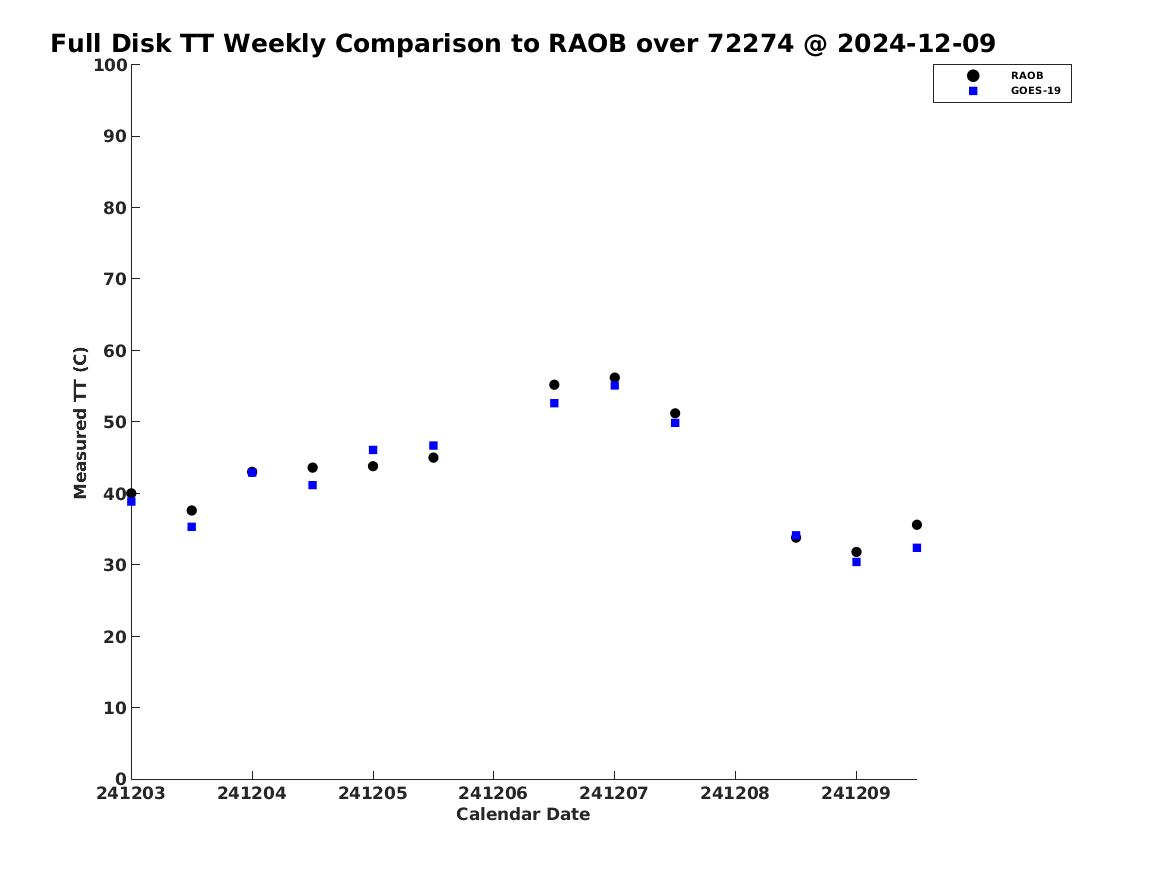 Full Disk TT Weekly Comparison to RAOB over 72274 @ 2024-12-09

RAOB
GOES-19

Measured TT (C)

100
90
80
70
60
50
40
30
20
10
0

241203 241204 241205 241206 241207 241208 241209

Calendar Date